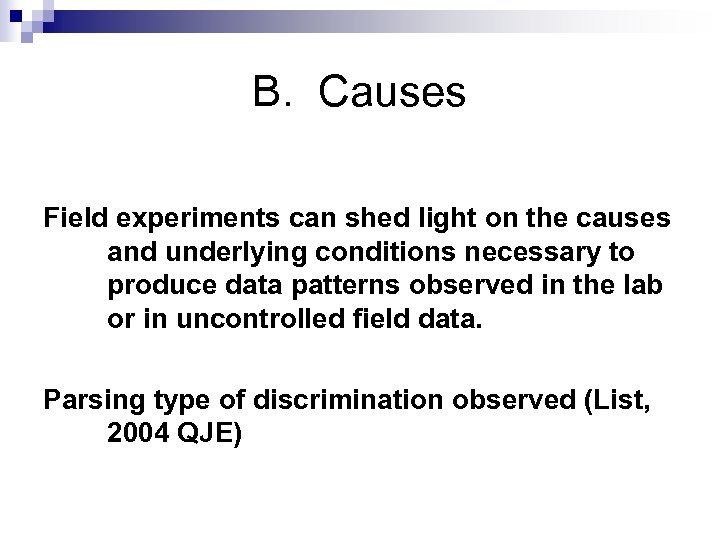 B. Causes

Field experiments can shed light on the causes and underlying conditions necessary to produce data patterns observed in the lab or in uncontrolled field data.

Parsing type of discrimination observed (List, 2004 QJE)